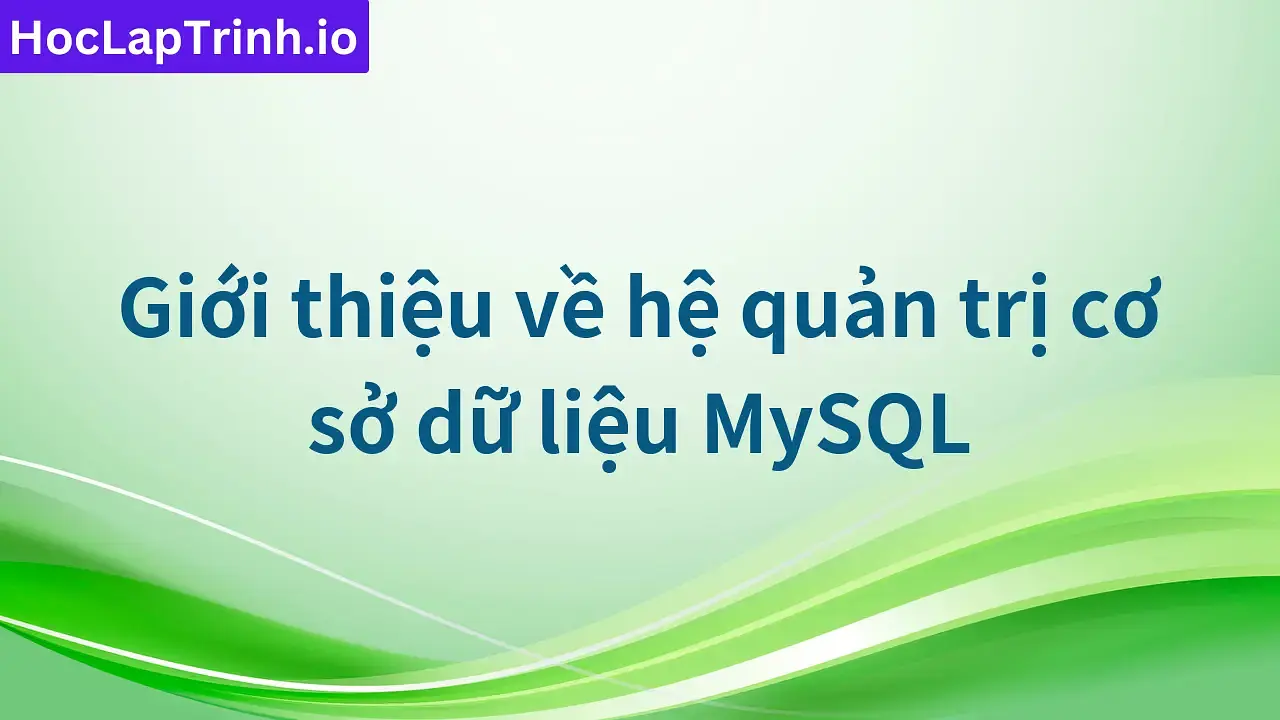 HocLapTrinh.io

Giới thiệu về hệ quản trị cơ sở dữ liệu MySQL